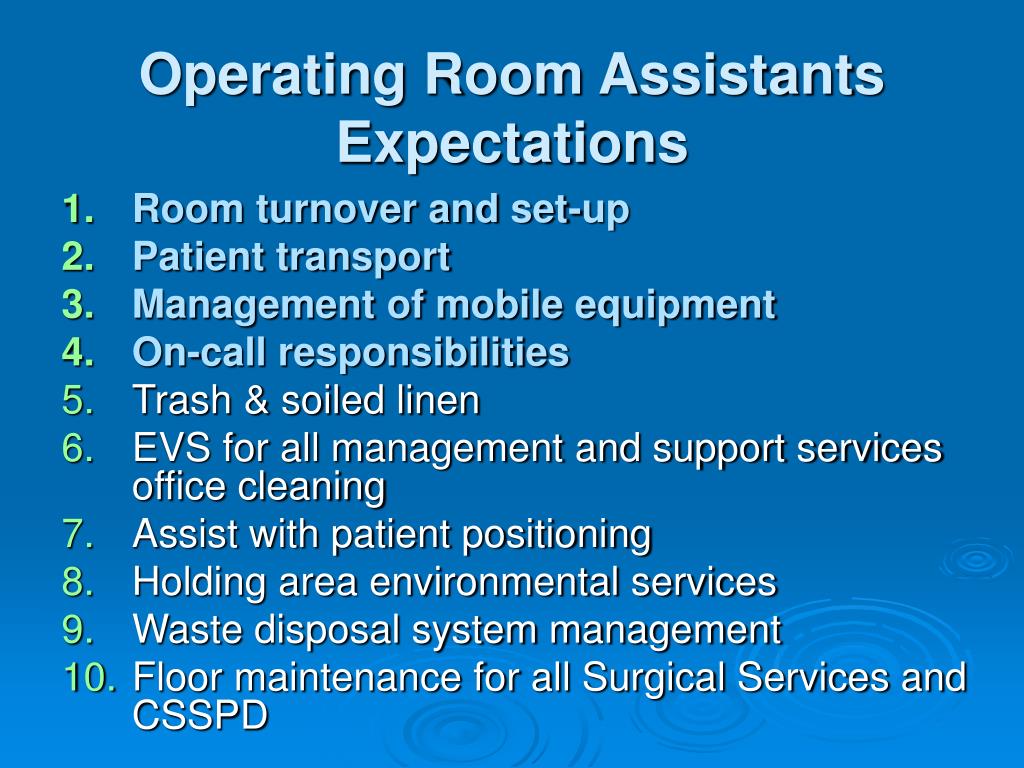 Operating Room Assistants Expectations

1. Room turnover and set-up
2. Patient transport
3. Management of mobile equipment
4. On-call responsibilities
5. Trash & soiled linen
6. EVS for all management and support services office cleaning
7. Assist with patient positioning
8. Holding area environmental services
9. Waste disposal system management
10. Floor maintenance for all Surgical Services and CSSPD